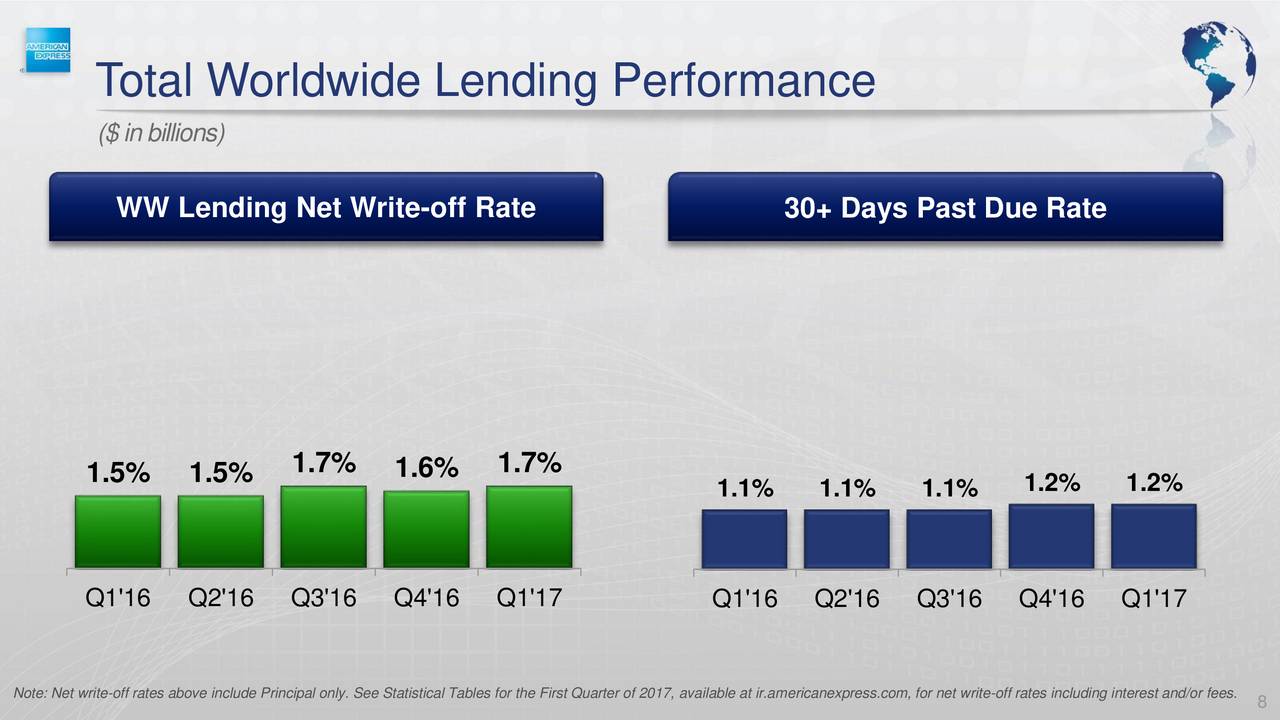 AMERICAN EXPRESS

Total Worldwide Lending Performance

($ in billions)

WW Lending Net Write-off Rate

1.5% 1.5% 1.7% 1.6% 1.7%

Q1'16 Q2'16 Q3'16 Q4'16 Q1'17

30+ Days Past Due Rate

1.1% 1.1% 1.1% 1.2% 1.2%

Q1'16 Q2'16 Q3'16 Q4'16 Q1'17

Note: Net write-off rates above include Principal only. See Statistical Tables for the First Quarter of 2017, available at ir.americanexpress.com, for net write-off rates including interest and/or fees.

8